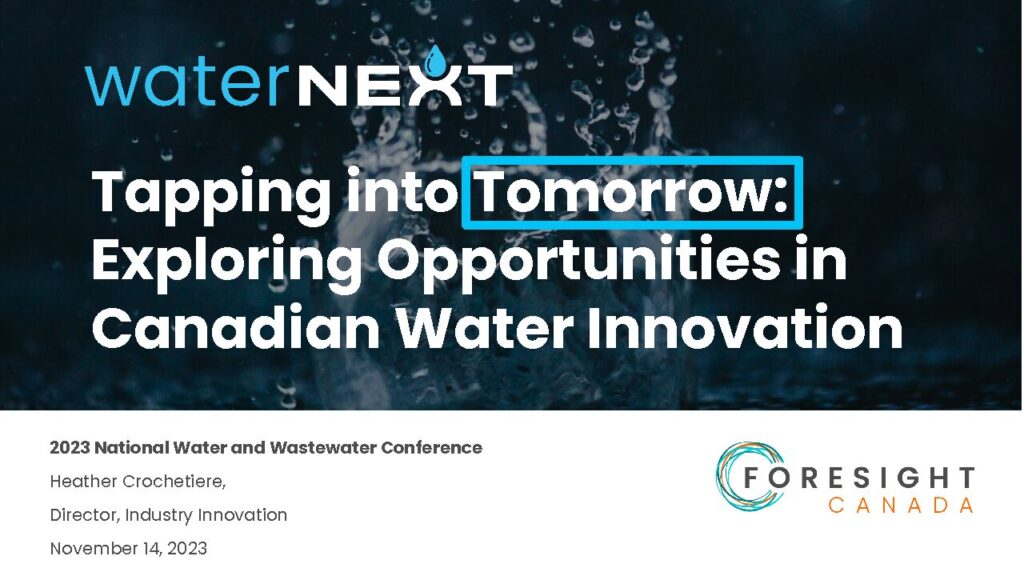 waterNEXT

Tapping into Tomorrow: Exploring Opportunities in Canadian Water Innovation

2023 National Water and Wastewater Conference

Heather Crochetiere,

Director, Industry Innovation

November 14, 2023

FORESIGHT CANADA